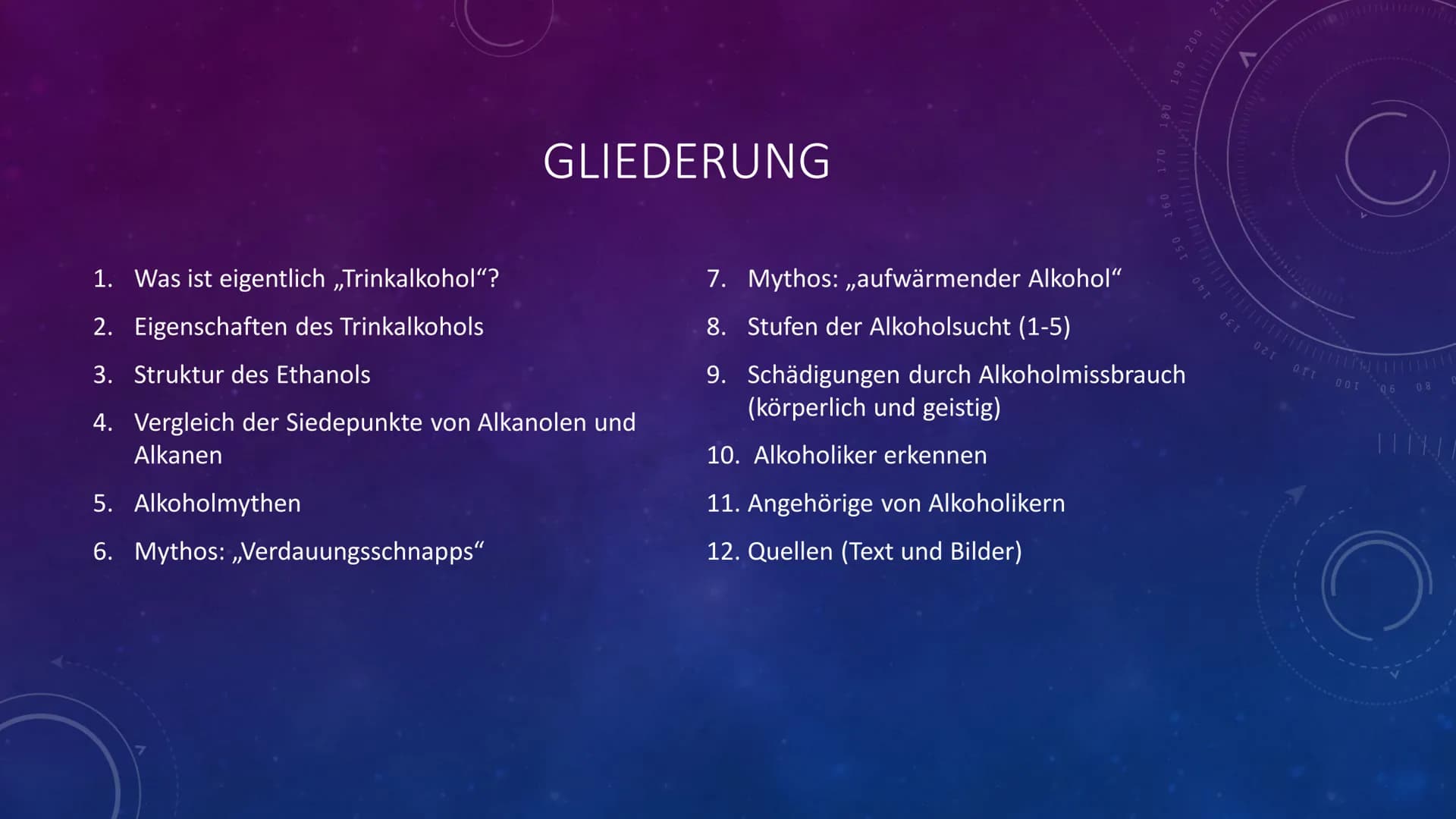 GLIEDERUNG

1. Was ist eigentlich „Trinkalkohol“?
2. Eigenschaften des Trinkalkohols
3. Struktur des Ethanols
4. Vergleich der Siedepunkte von Alkanolen und Alkanen
5. Alkoholmythen
6. Mythos: „Verdauungsschnapps“

7. Mythos: „aufwärmender Alkohol“
8. Stufen der Alkoholsucht (1-5)
9. Schädigungen durch Alkoholmissbrauch (körperlich und geistig)
10. Alkoholiker erkennen
11. Angehörige von Alkoholikern
12. Quellen (Text und Bilder)